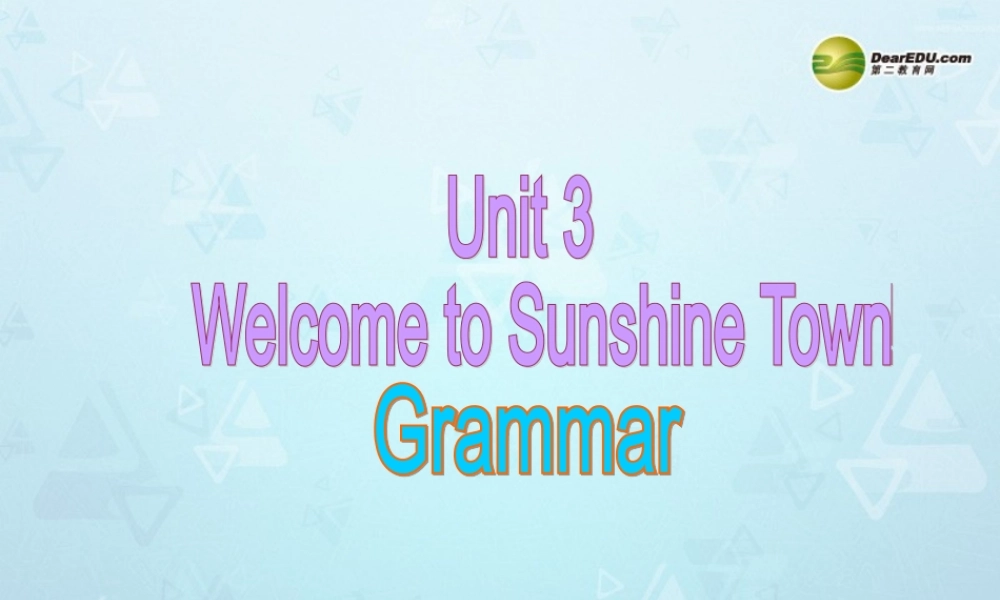 DearEDU.com
第二教育网

Unit 3
Welcome to Sunshine Town!
Grammar